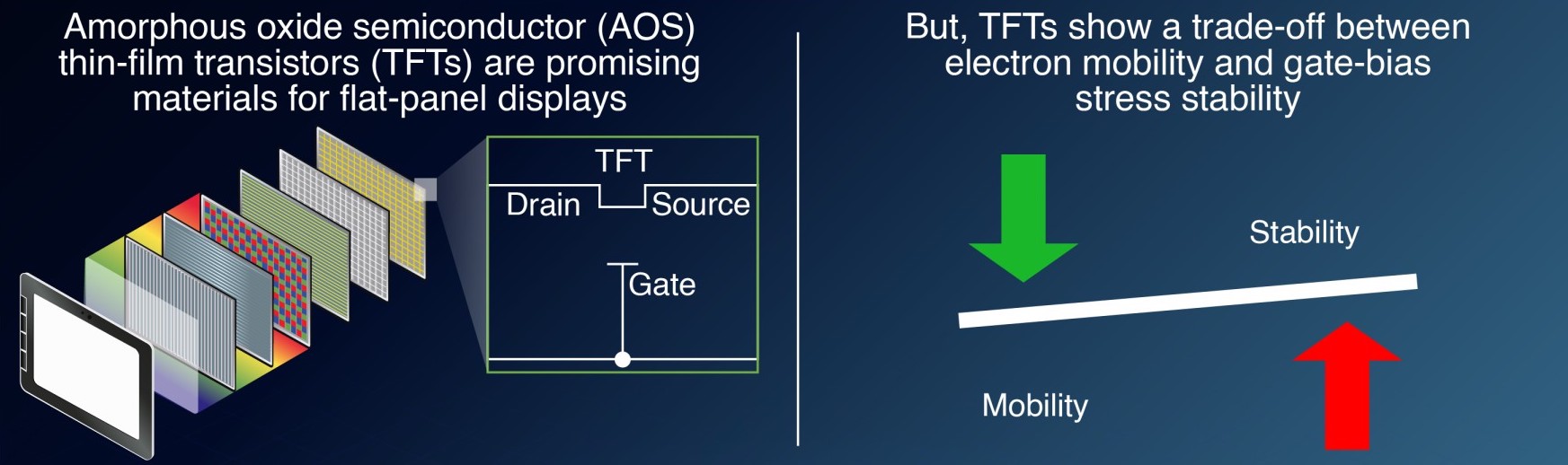 Amorphous oxide semiconductor (AOS) thin-film transistors (TFTs) are promising materials for flat-panel displays

TFT

Drain

Source

Gate

But, TFTs show a trade-off between electron mobility and gate-bias stress stability

Stability

Mobility